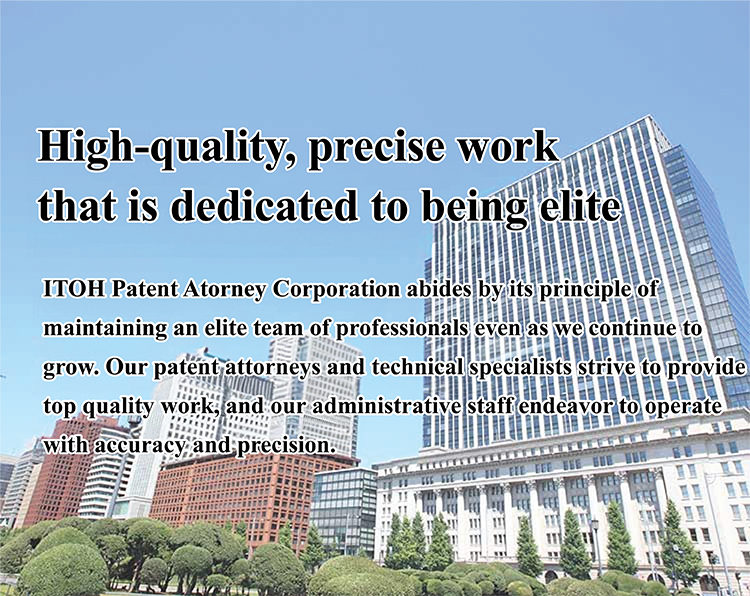 High-quality, precise work that is dedicated to being elite

ITOH Patent Atorney Corporation abides by its principle of maintaining an elite team of professionals even as we continue to grow. Our patent attorneys and technical specialists strive to provide top quality work, and our administrative staff endeavor to operate with accuracy and precision.